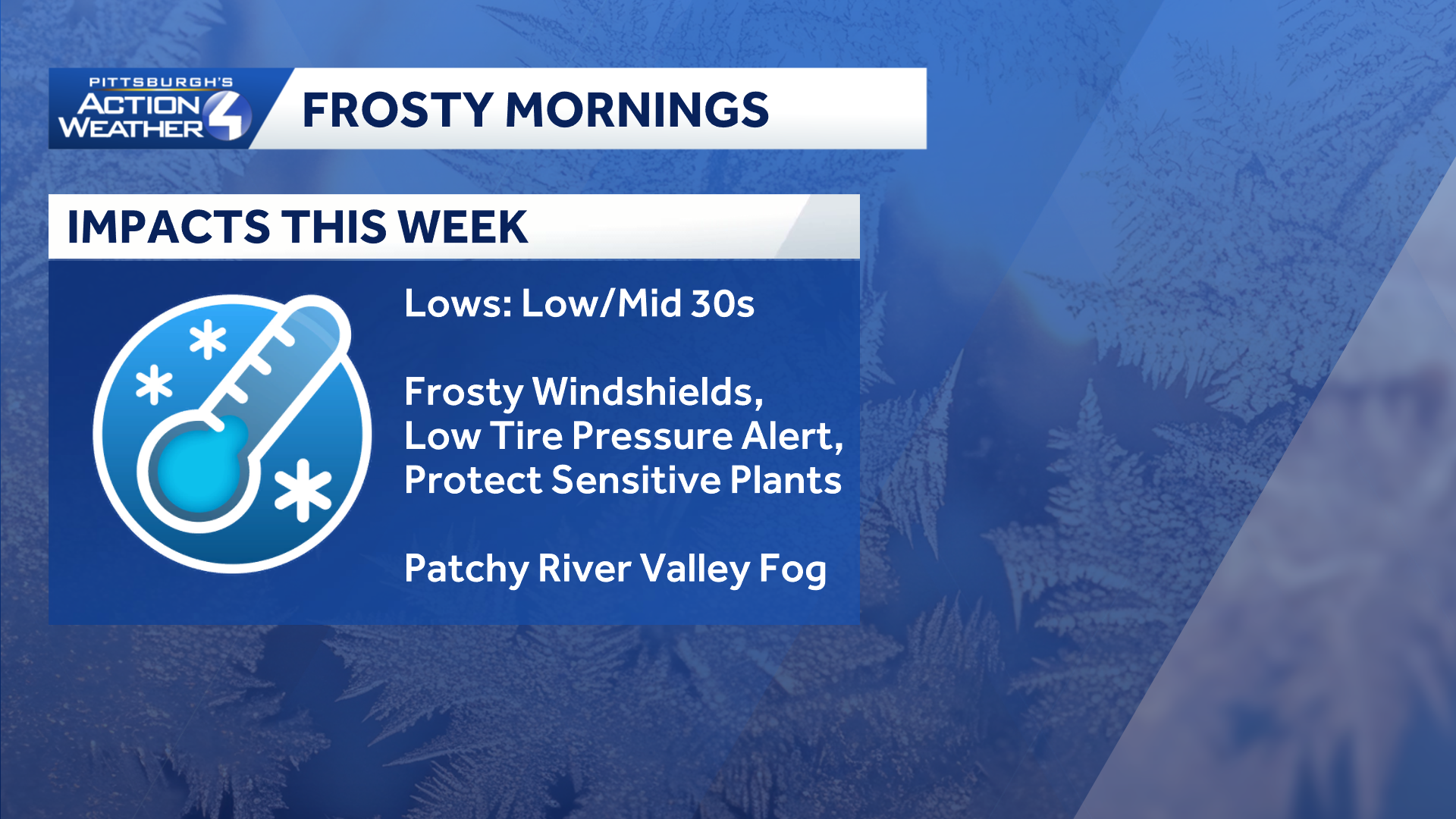 PITTSBURGH'S
ACTION
WEATHER 4

FROSTY MORNINGS

IMPACTS THIS WEEK

Lows: Low/Mid 30s

Frosty Windshields,
Low Tire Pressure Alert,
Protect Sensitive Plants

Patchy River Valley Fog